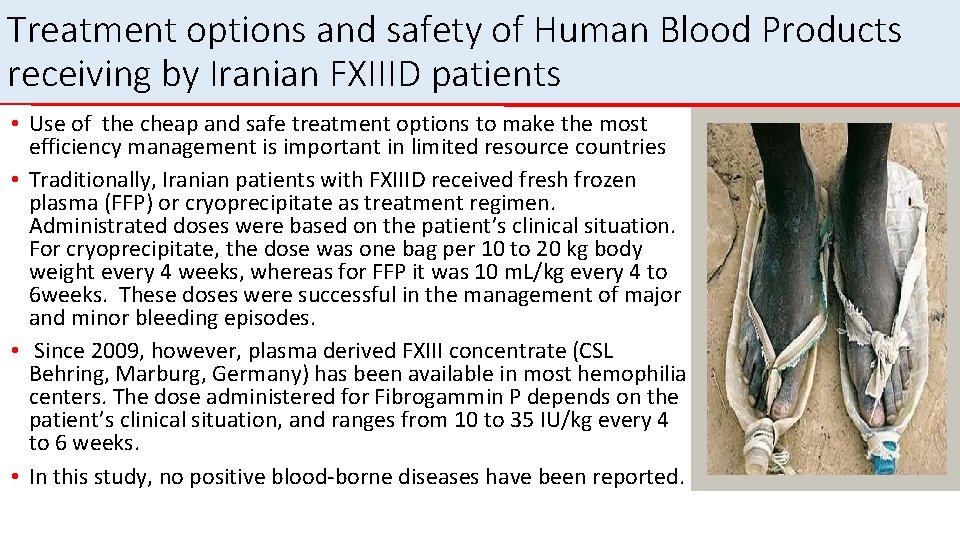 Treatment options and safety of Human Blood Products receiving by Iranian FXIIID patients

• Use of the cheap and safe treatment options to make the most efficiency management is important in limited resource countries

• Traditionally, Iranian patients with FXIIID received fresh frozen plasma (FFP) or cryoprecipitate as treatment regimen. Administrated doses were based on the patient's clinical situation. For cryoprecipitate, the dose was one bag per 10 to 20 kg body weight every 4 weeks, whereas for FFP it was 10 mL/kg every 4 to 6weeks. These doses were successful in the management of major and minor bleeding episodes.

• Since 2009, however, plasma derived FXIII concentrate (CSL Behring, Marburg, Germany) has been available in most hemophilia centers. The dose administered for Fibrogammin P depends on the patient's clinical situation, and ranges from 10 to 35 IU/kg every 4 to 6 weeks.

• In this study, no positive blood-borne diseases have been reported.